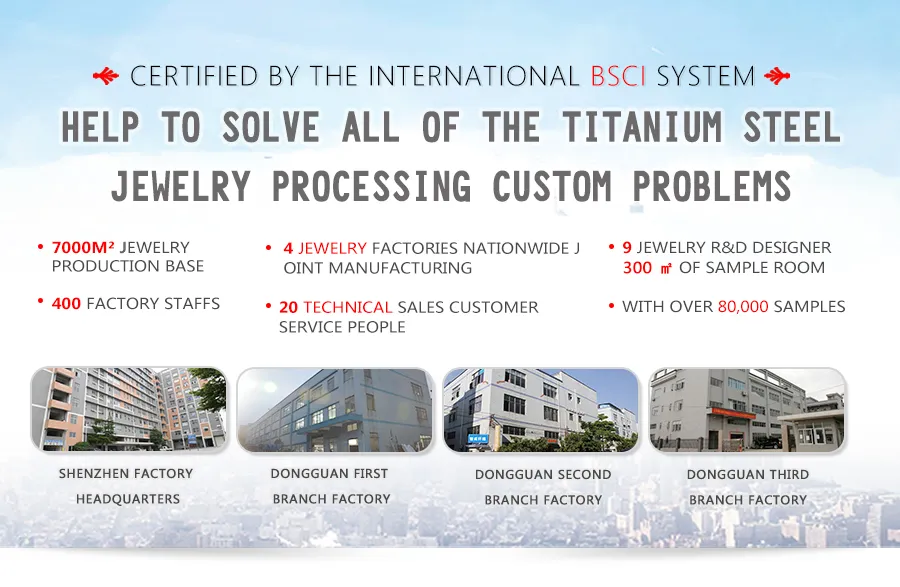 CERTIFIED BY THE INTERNATIONAL BSCI SYSTEM

HELP TO SOLVE ALL OF THE TITANIUM STEEL JEWELRY PROCESSING CUSTOM PROBLEMS

• 7000M² JEWELRY PRODUCTION BASE

• 400 FACTORY STAFFS

• 4 JEWELRY FACTORIES NATIONWIDE J OINT MANUFACTURING

• 20 TECHNICAL SALES CUSTOMER SERVICE PEOPLE

• 9 JEWELRY R&D DESIGNER 300 ㎡ OF SAMPLE ROOM

• WITH OVER 80,000 SAMPLES

SHENZHEN FACTORY HEADQUARTERS

DONGGUAN FIRST BRANCH FACTORY

DONGGUAN SECOND BRANCH FACTORY

DONGGUAN THIRD BRANCH FACTORY